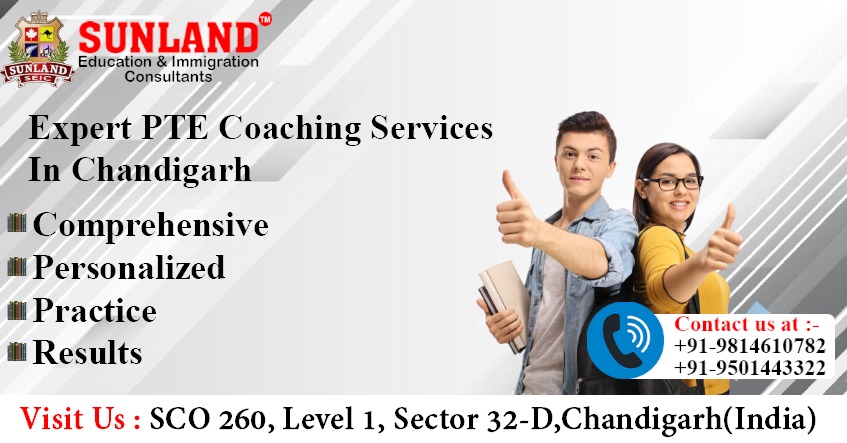 SUNLAND SEIC
SUNLAND™
Education & Immigration Consultants

Expert PTE Coaching Services In Chandigarh

Comprehensive
Personalized
Practice
Results

Contact us at :-
+91-9814610782
+91-9501443322

Visit Us : SCO 260, Level 1, Sector 32-D,Chandigarh(India)